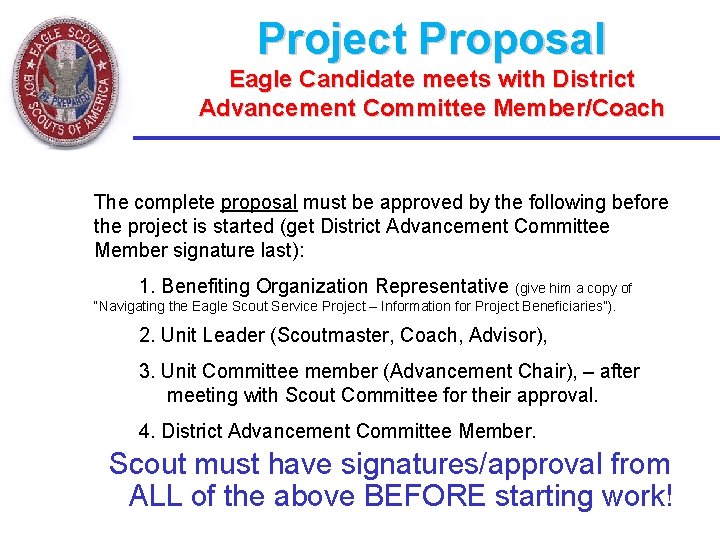 EAGLE SCOUT
BE PREPARED
BOY SCOUTS OF AMERICA

Project Proposal

Eagle Candidate meets with District Advancement Committee Member/Coach

The complete proposal must be approved by the following before the project is started (get District Advancement Committee Member signature last):

1. Benefiting Organization Representative (give him a copy of "Navigating the Eagle Scout Service Project – Information for Project Beneficiaries").

2. Unit Leader (Scoutmaster, Coach, Advisor),

3. Unit Committee member (Advancement Chair), – after meeting with Scout Committee for their approval.

4. District Advancement Committee Member.

Scout must have signatures/approval from ALL of the above BEFORE starting work!